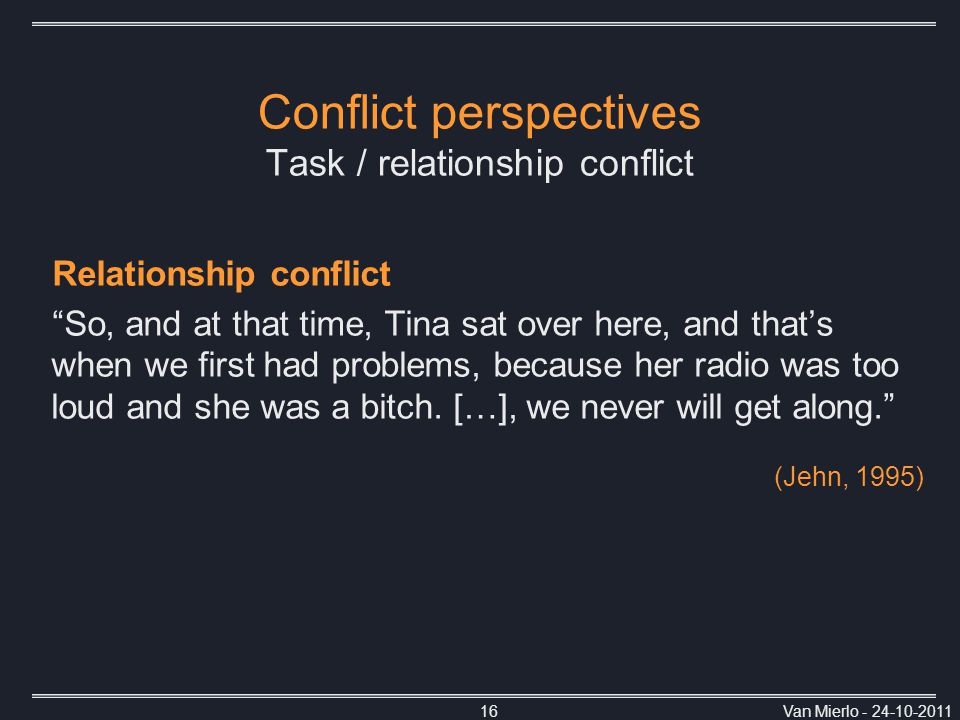 Conflict perspectives
Task / relationship conflict

Relationship conflict

“So, and at that time, Tina sat over here, and that’s when we first had problems, because her radio was too loud and she was a bitch. […], we never will get along.”

(Jehn, 1995)

16

Van Mierlo - 24-10-2011